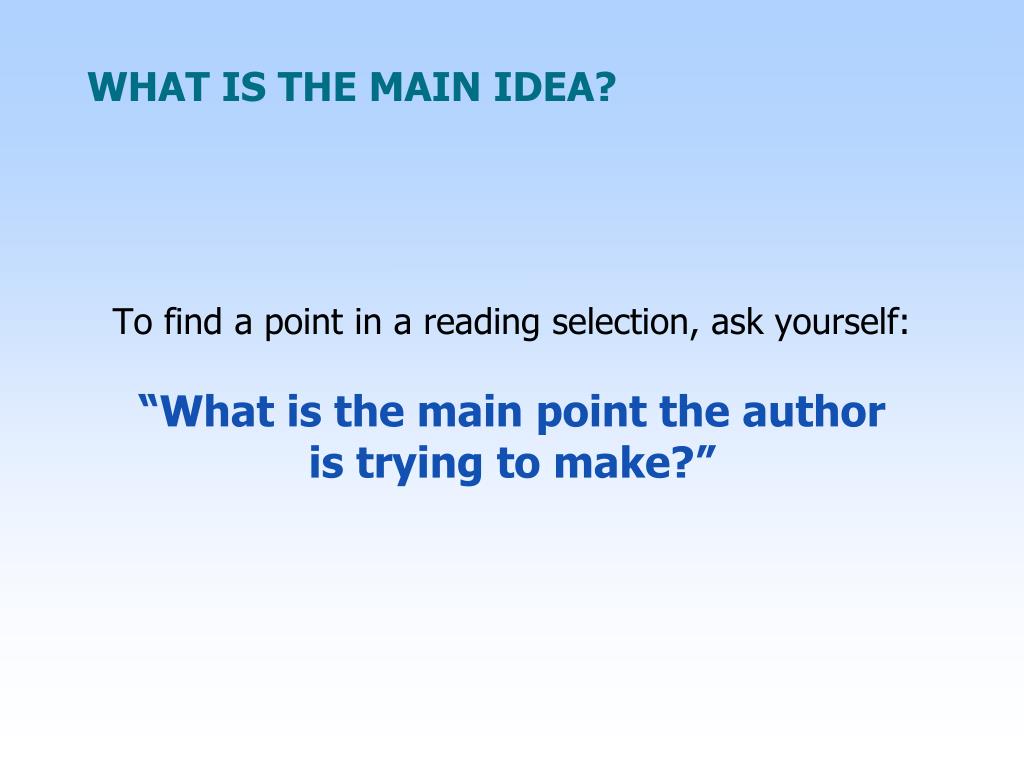 WHAT IS THE MAIN IDEA?

To find a point in a reading selection, ask yourself:

“What is the main point the author is trying to make?”